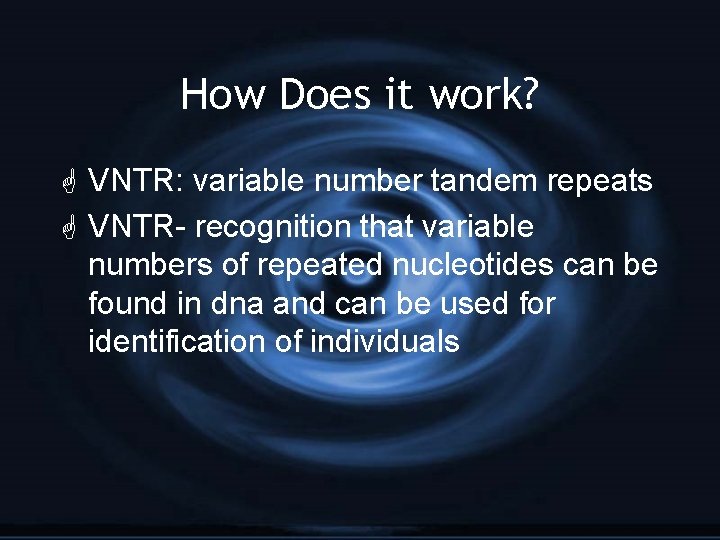 How Does it work?

VNTR: variable number tandem repeats

VNTR- recognition that variable numbers of repeated nucleotides can be found in dna and can be used for identification of individuals